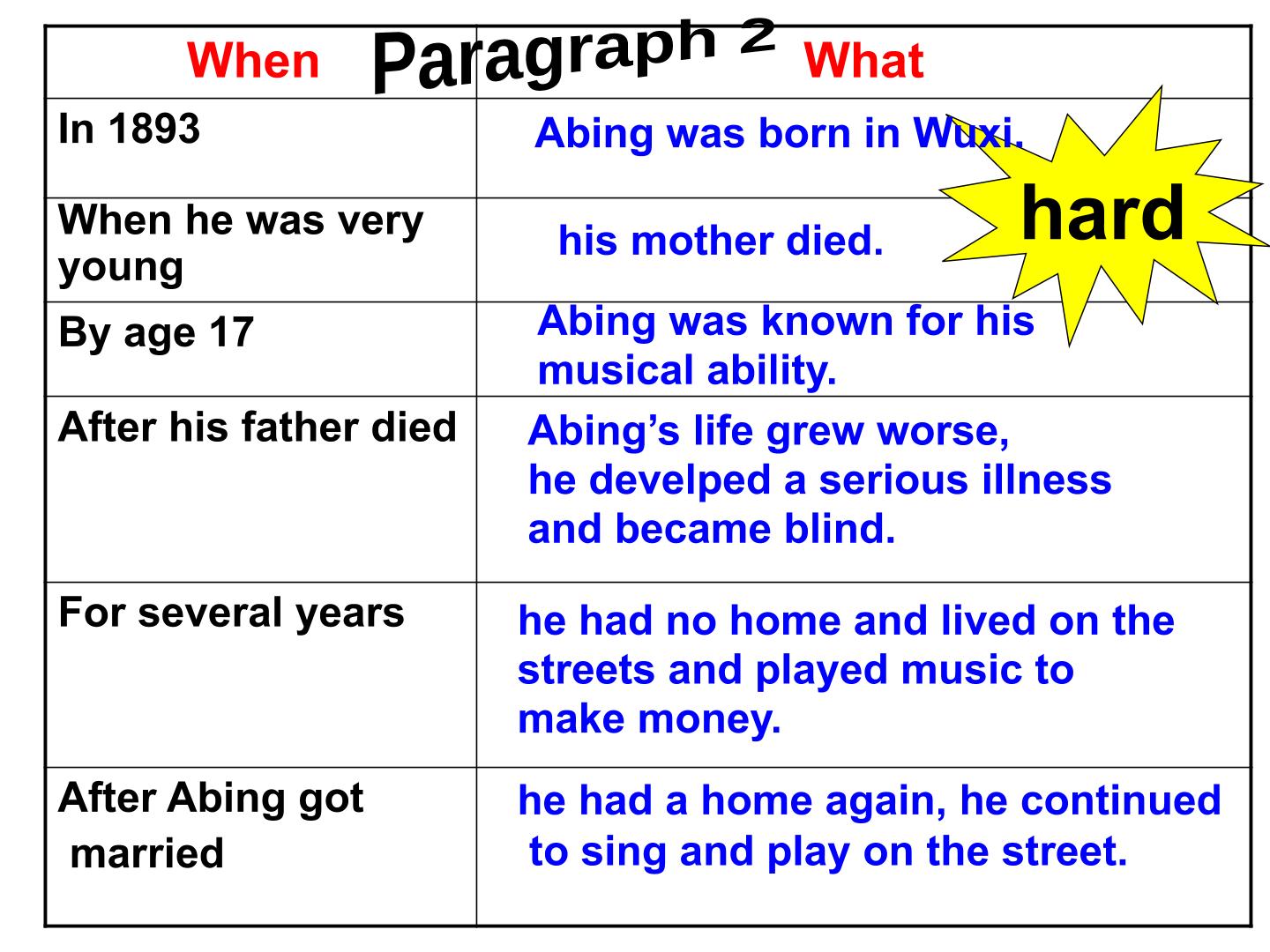 Paragraph 2

| When | What |
|---|---|
| In 1893 | Abing was born in Wuxi. |
| When he was very young | his mother died. |
| By age 17 | Abing was known for his musical ability. |
| After his father died | Abing's life grew worse, he develped a serious illness and became blind. |
| For several years | he had no home and lived on the streets and played music to make money. |
| After Abing got married | he had a home again, he continued to sing and play on the street. |

hard